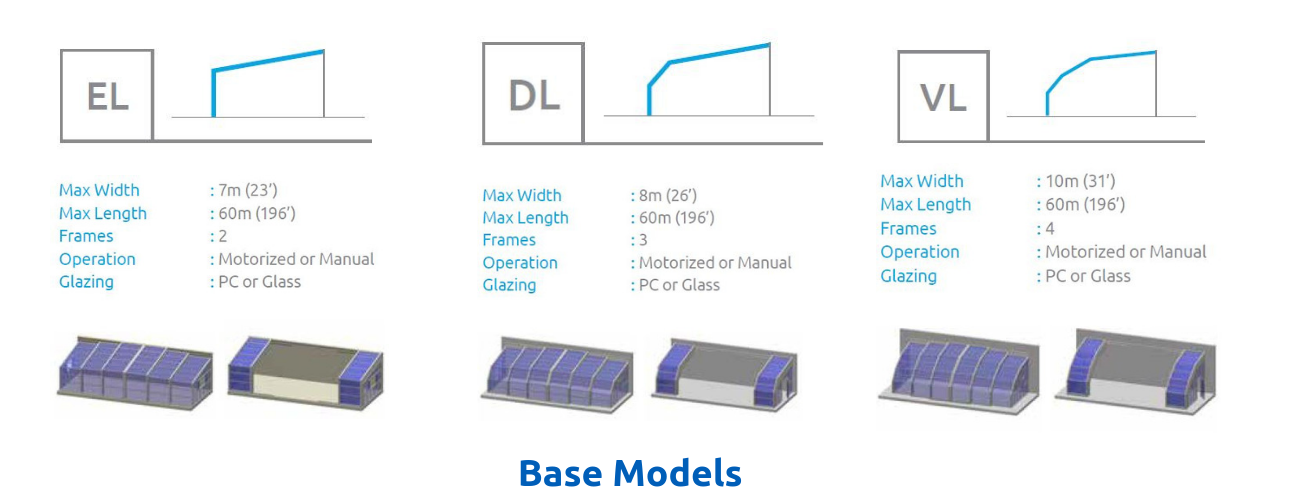 EL

Max Width : 7m (23')
Max Length : 60m (196')
Frames : 2
Operation : Motorized or Manual
Glazing : PC or Glass

DL

Max Width : 8m (26')
Max Length : 60m (196')
Frames : 3
Operation : Motorized or Manual
Glazing : PC or Glass

VL

Max Width : 10m (31')
Max Length : 60m (196')
Frames : 4
Operation : Motorized or Manual
Glazing : PC or Glass

Base Models